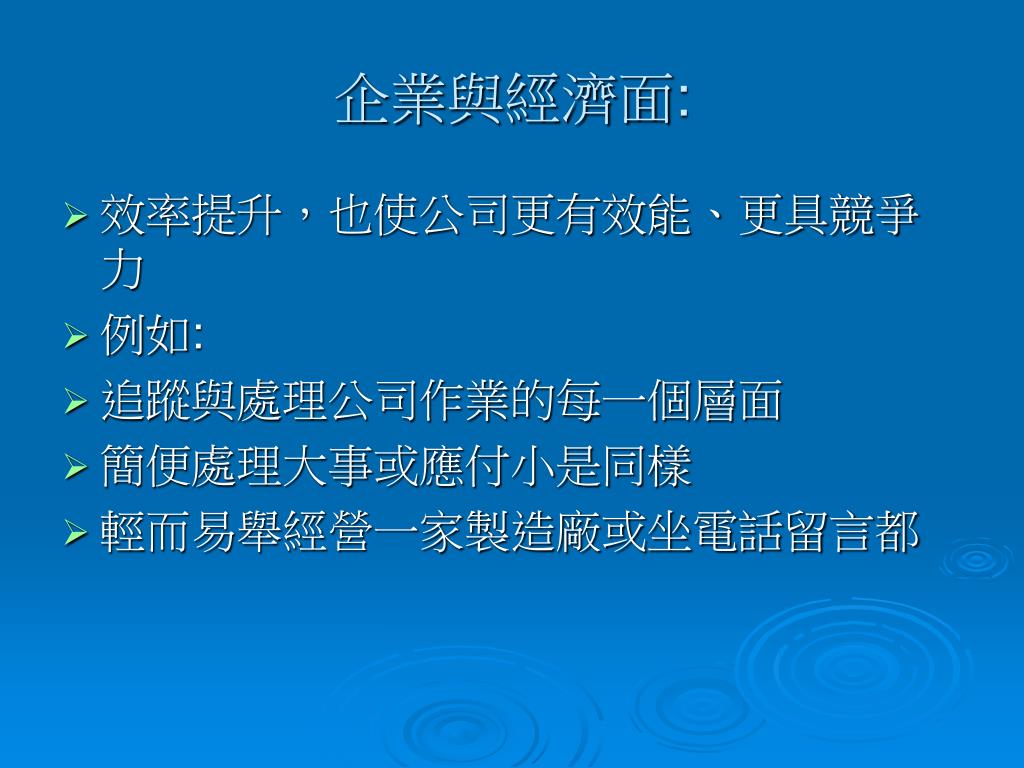 企業與經濟面:

➢ 效率提升，也使公司更有效能、更具競爭力

➢ 例如:

➢ 追蹤與處理公司作業的每一個層面

➢ 簡便處理大事或應付小是同樣

➢ 輕而易舉經營一家製造廠或坐電話留言都